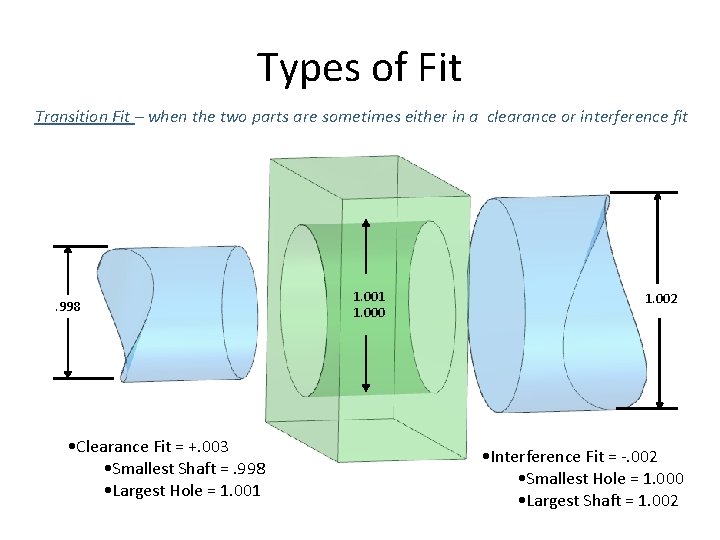 Types of Fit

Transition Fit – when the two parts are sometimes either in a clearance or interference fit

.998

1.001
1.000

1.002

•Clearance Fit = +.003
•Smallest Shaft = .998
•Largest Hole = 1.001

•Interference Fit = -.002
•Smallest Hole = 1.000
•Largest Shaft = 1.002